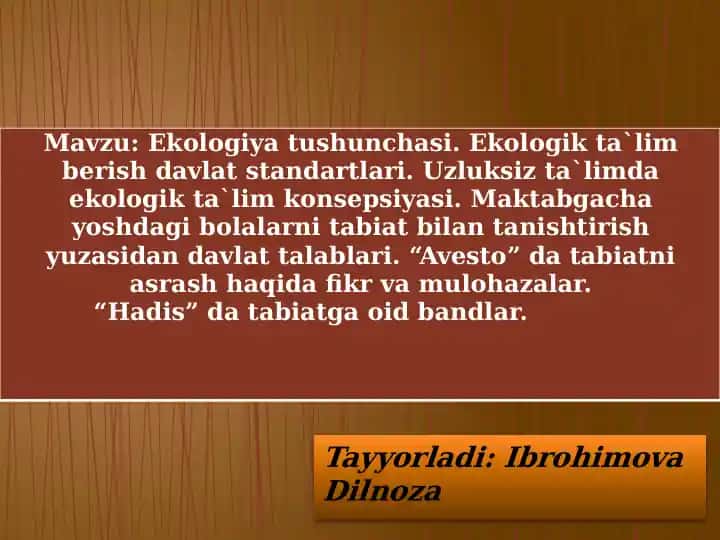 Mavzu: Ekologiya tushunchasi. Ekologik ta`lim berish davlat standartlari. Uzluksiz ta`limda ekologik ta`lim konsepsiyasi. Maktabgacha yoshdagi bolalarni tabiat bilan tanishtirish yuzasidan davlat talablari. “Avesto” da tabiatni asrash haqida fikr va mulohazalar. “Hadis” da tabiatga oid bandlar.

Tayyorladi: Ibrohimova Dilnoza